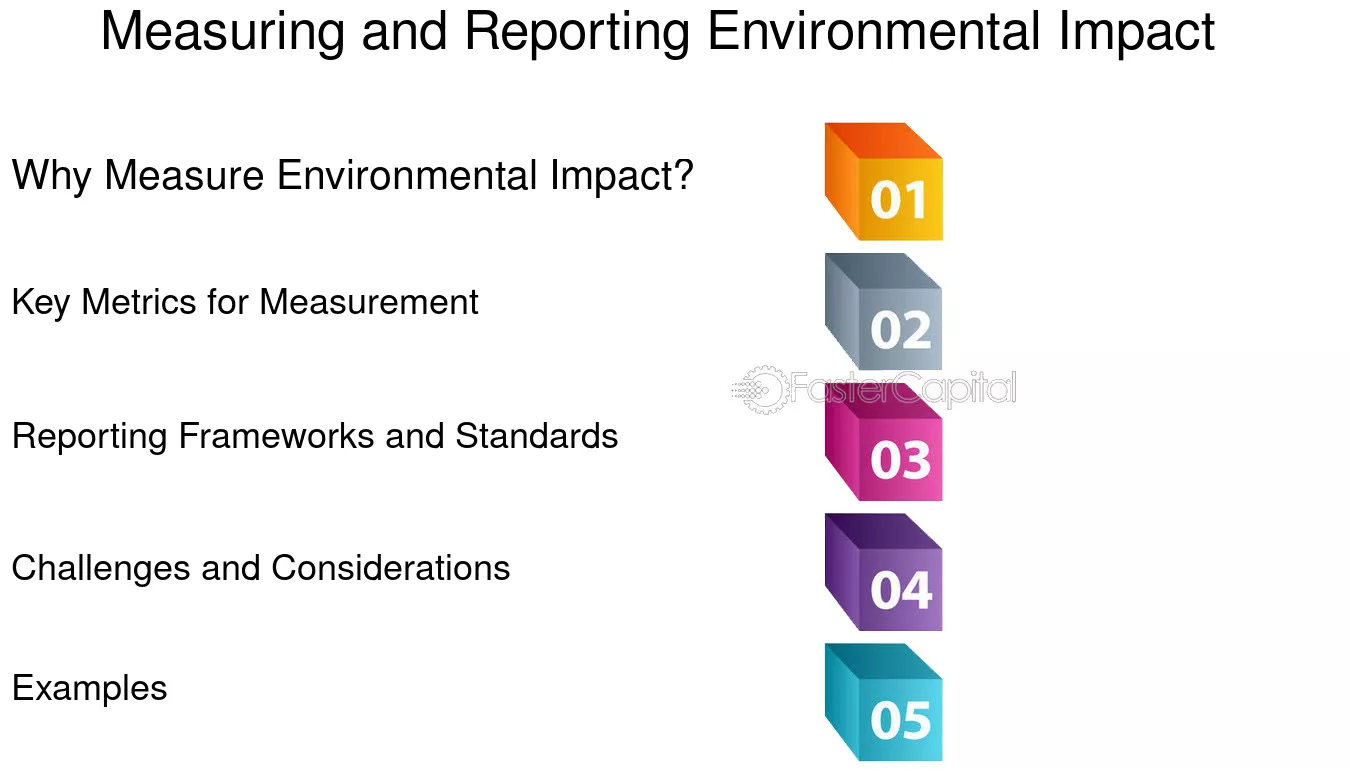 Measuring and Reporting Environmental Impact

Why Measure Environmental Impact?

01

Key Metrics for Measurement

02

Reporting Frameworks and Standards

03

Challenges and Considerations

04

Examples

05

FasterCapital